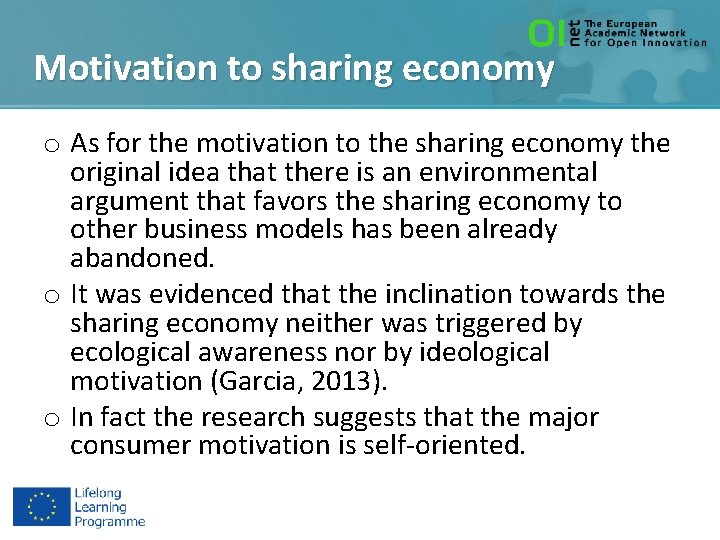 OI net The European Academic Network for Open Innovation

Motivation to sharing economy

o As for the motivation to the sharing economy the original idea that there is an environmental argument that favors the sharing economy to other business models has been already abandoned.

o It was evidenced that the inclination towards the sharing economy neither was triggered by ecological awareness nor by ideological motivation (Garcia, 2013).

o In fact the research suggests that the major consumer motivation is self-oriented.

Lifelong Learning Programme